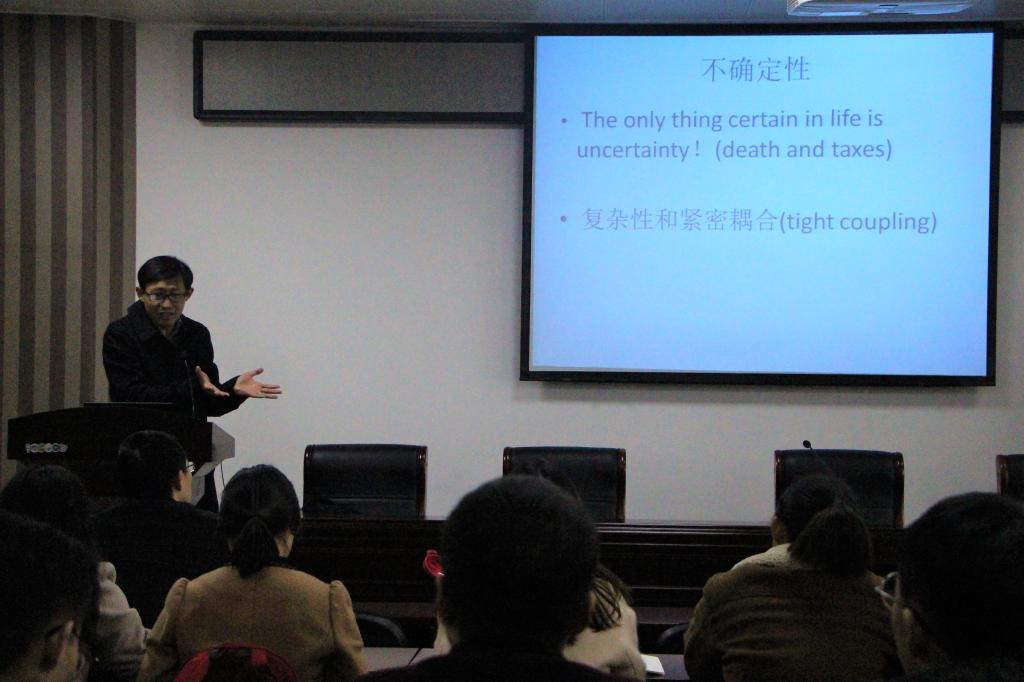 不确定性

• The only thing certain in life is uncertainty！(death and taxes)

• 复杂性和紧密耦合(tight coupling)